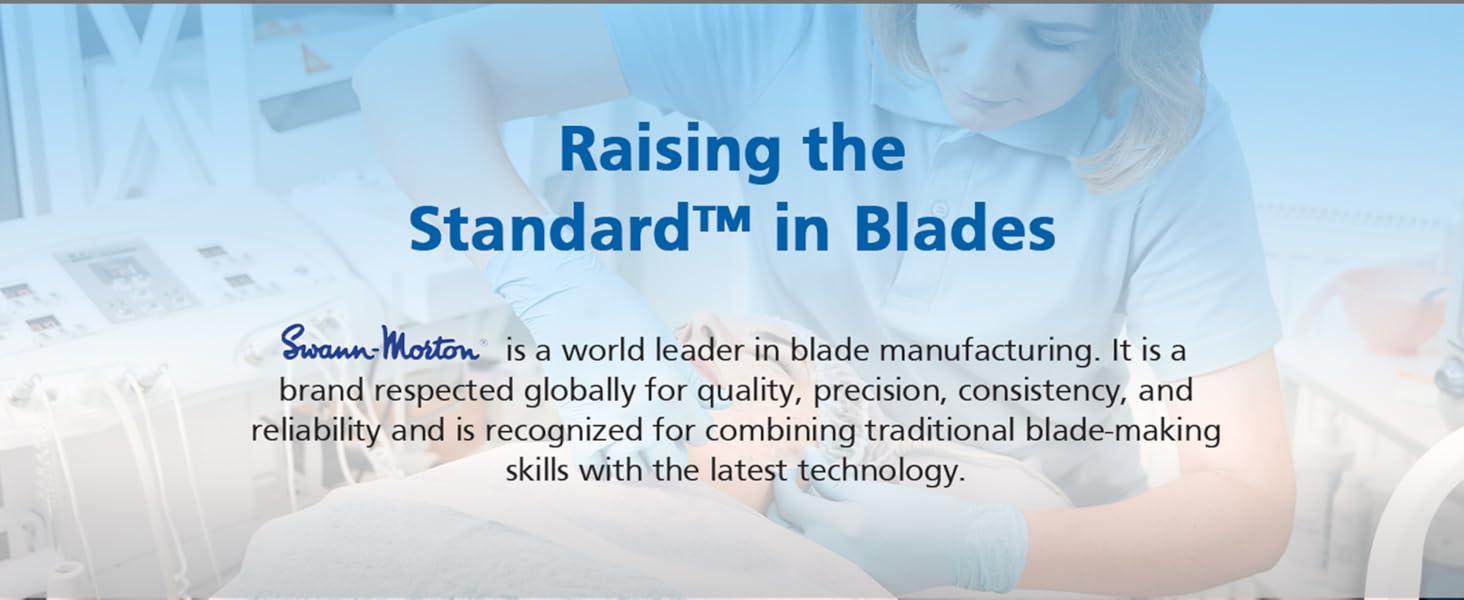 Raising the Standard™ in Blades

Swann-Morton® is a world leader in blade manufacturing. It is a brand respected globally for quality, precision, consistency, and reliability and is recognized for combining traditional blade-making skills with the latest technology.